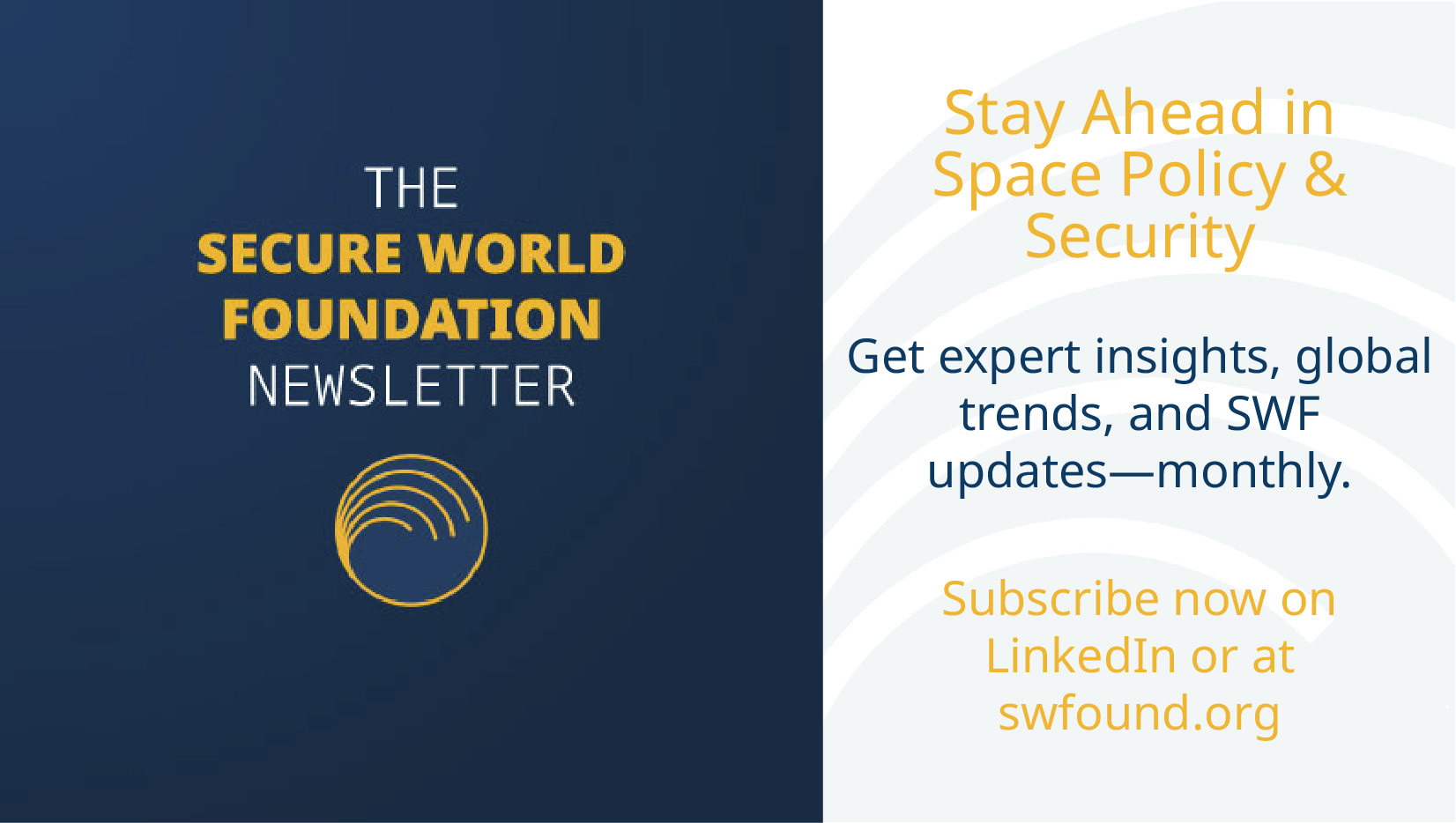 THE
SECURE WORLD FOUNDATION
NEWSLETTER

Stay Ahead in Space Policy & Security

Get expert insights, global trends, and SWF updates—monthly.

Subscribe now on LinkedIn or at swfound.org